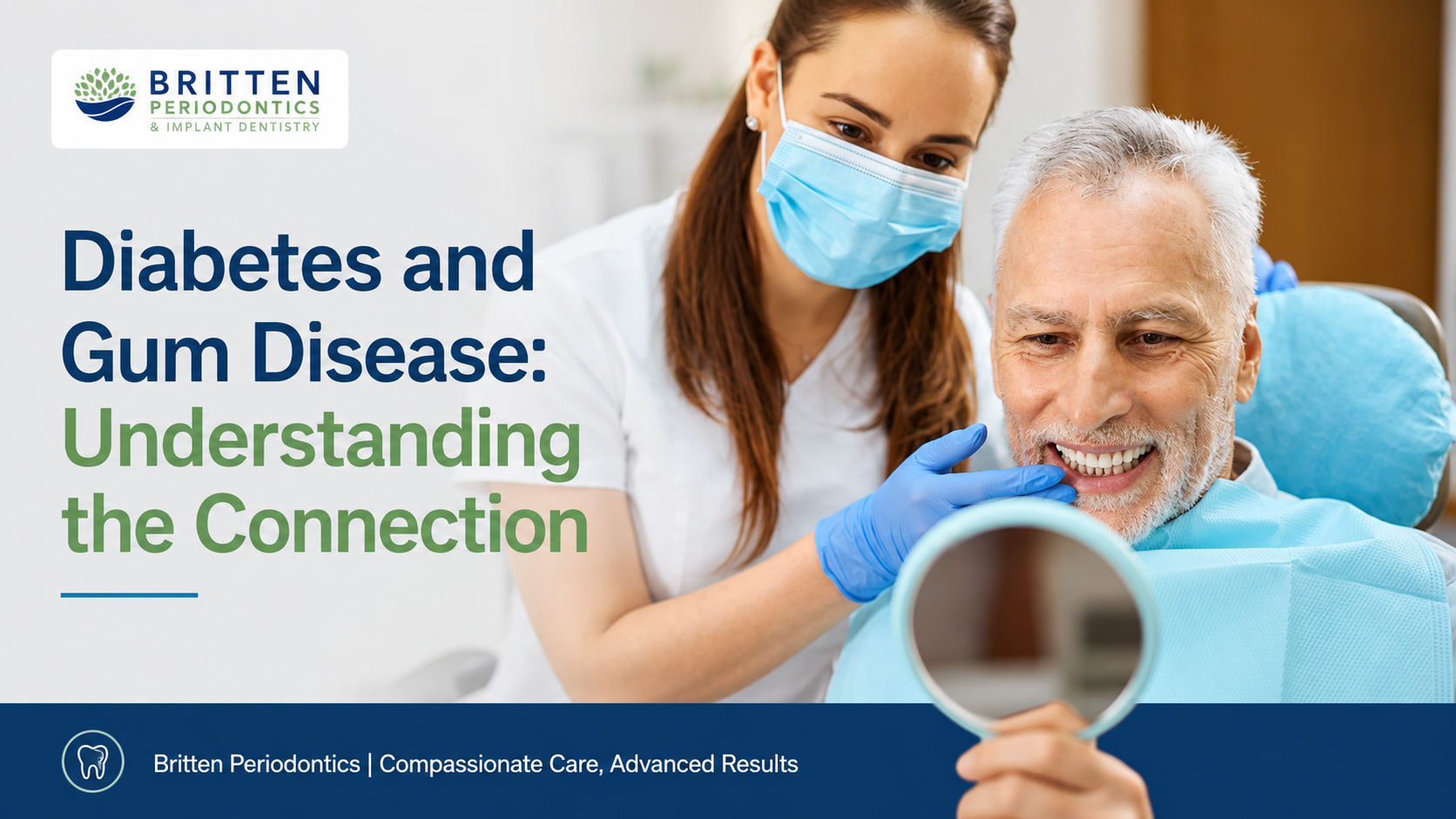 BRITTEN
PERIODONTICS
& IMPLANT DENTISTRY

Diabetes and Gum Disease: Understanding the Connection

Britten Periodontics | Compassionate Care, Advanced Results